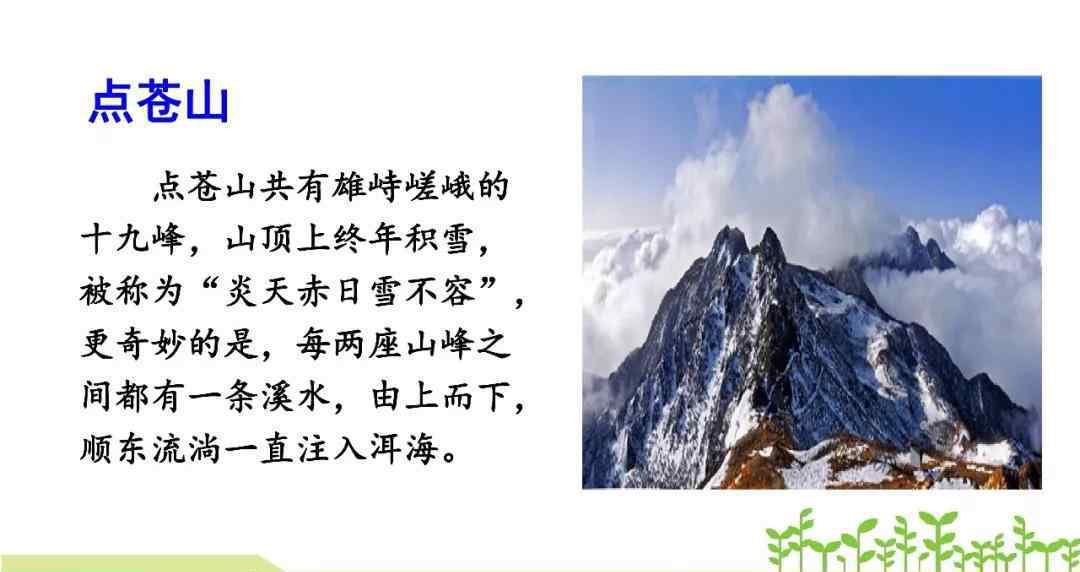 点苍山

点苍山共有雄峙嵯峨的十九峰，山顶上终年积雪，被称为“炎天赤日雪不容”，更奇妙的是，每两座山峰之间都有一条溪水，由上而下，顺东流淌一直注入洱海。